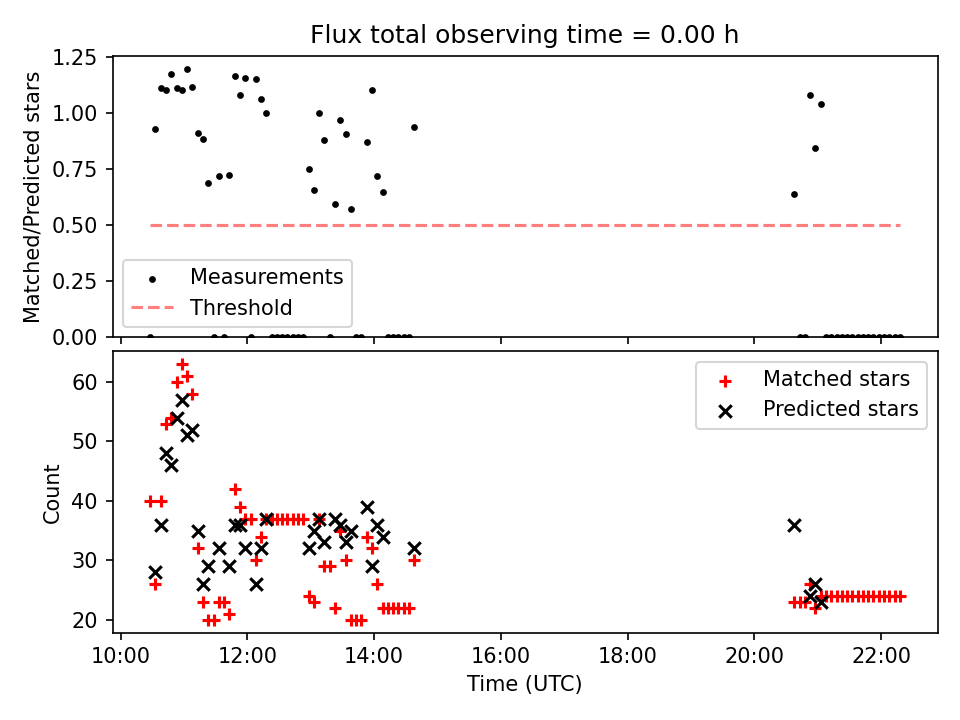 Flux total observing time = 0.00 h

Matched/Predicted stars

1.25
1.00
0.75
0.50
0.25
0.00

Measurements
Threshold

Count

60
50
40
30
20

Matched stars
Predicted stars

10:00 12:00 14:00 16:00 18:00 20:00 22:00

Time (UTC)